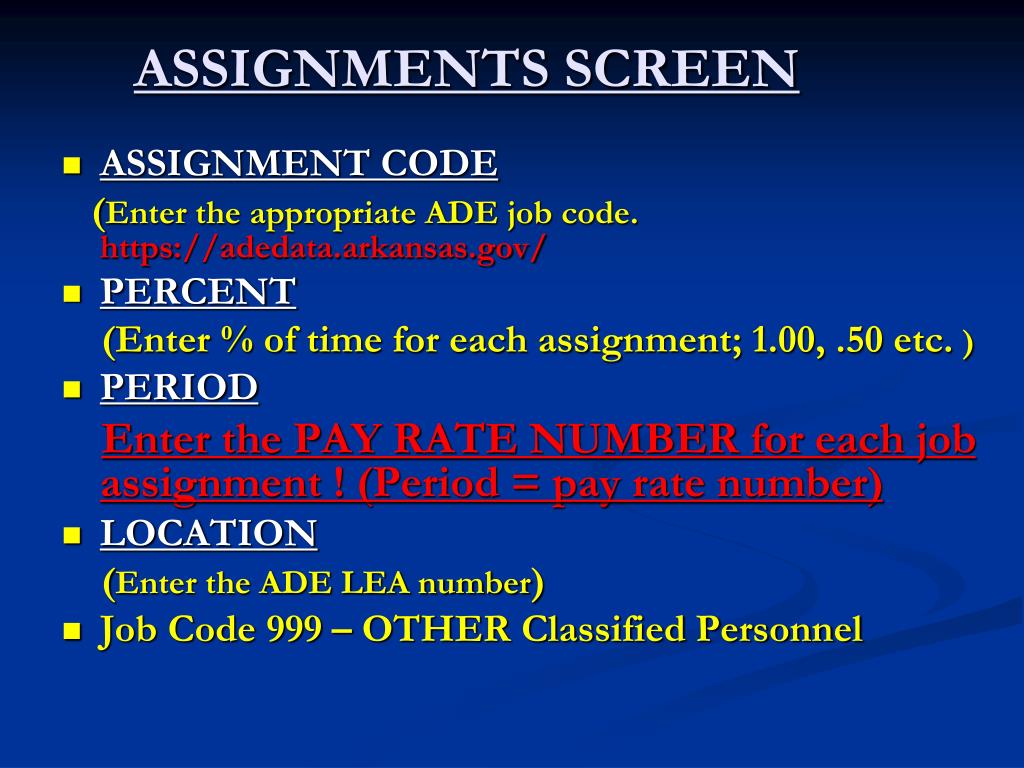 ASSIGNMENTS SCREEN

ASSIGNMENT CODE

(Enter the appropriate ADE job code. https://adedata.arkansas.gov/

PERCENT

(Enter % of time for each assignment; 1.00, .50 etc. )

PERIOD

Enter the PAY RATE NUMBER for each job assignment ! (Period = pay rate number)

LOCATION

(Enter the ADE LEA number)

Job Code 999 – OTHER Classified Personnel